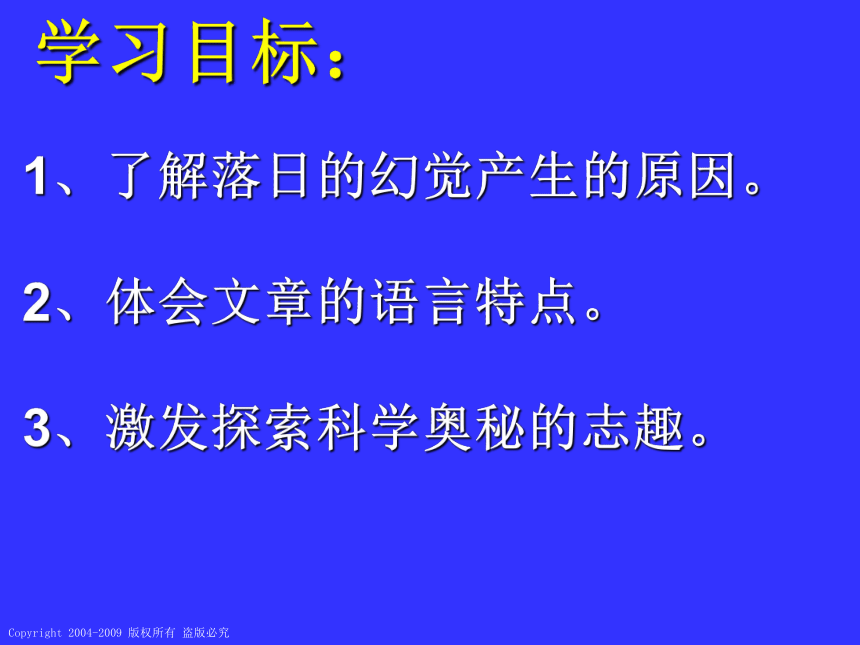 学习目标：

1、了解落日的幻觉产生的原因。

2、体会文章的语言特点。

3、激发探索科学奥秘的志趣。

Copyright 2004-2009 版权所有 盗版必究